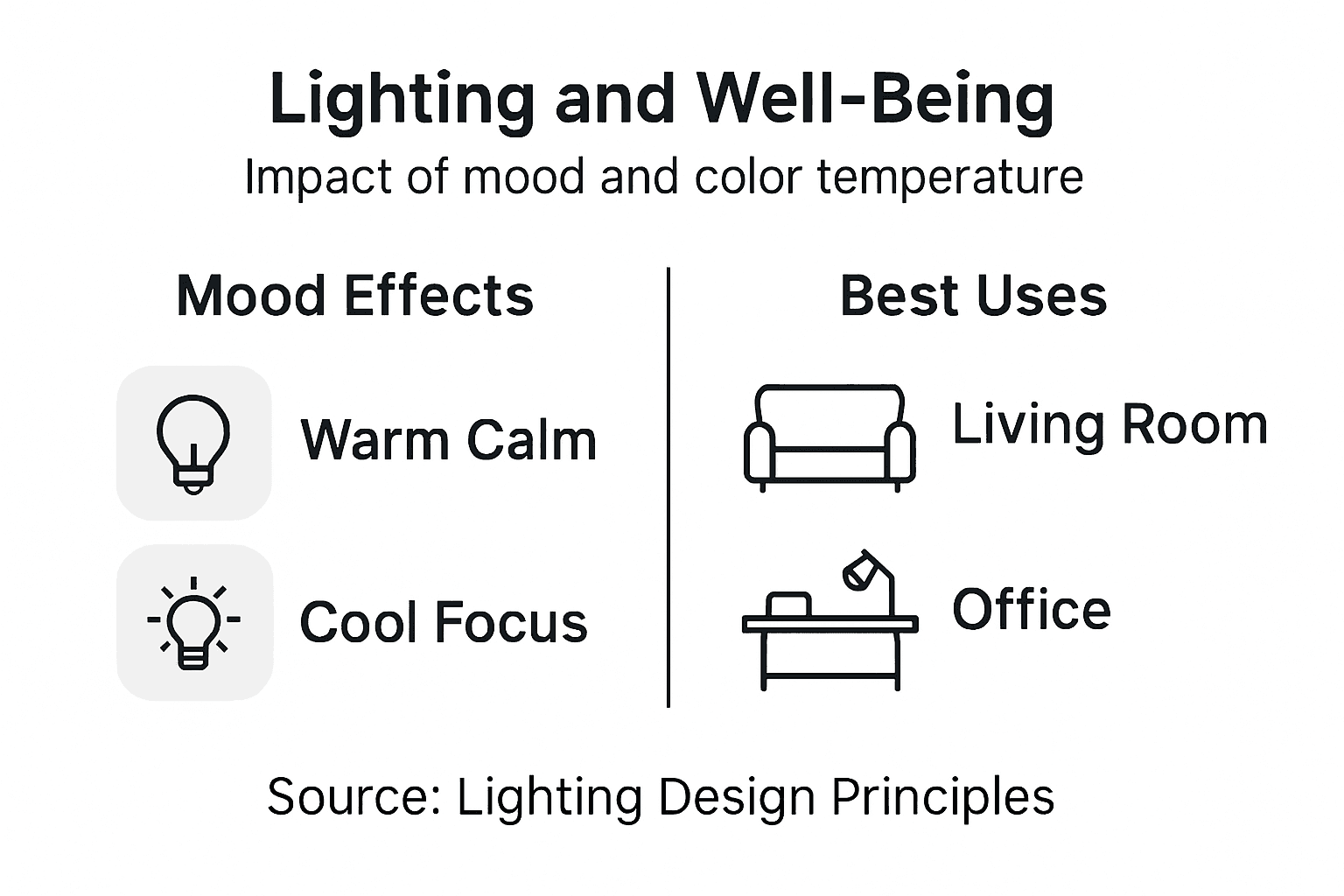 Lighting and Well-Being
Impact of mood and color temperature

Mood Effects

Warm Calm

Cool Focus

Best Uses

Living Room

Office

Source: Lighting Design Principles